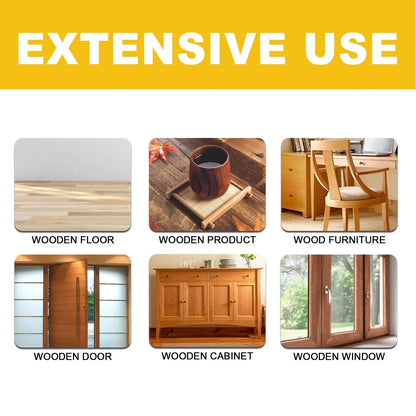 EXTENSIVE USE

WOODEN FLOOR

WOODEN PRODUCT

WOOD FURNITURE

WOODEN DOOR

WOODEN CABINET

WOODEN WINDOW